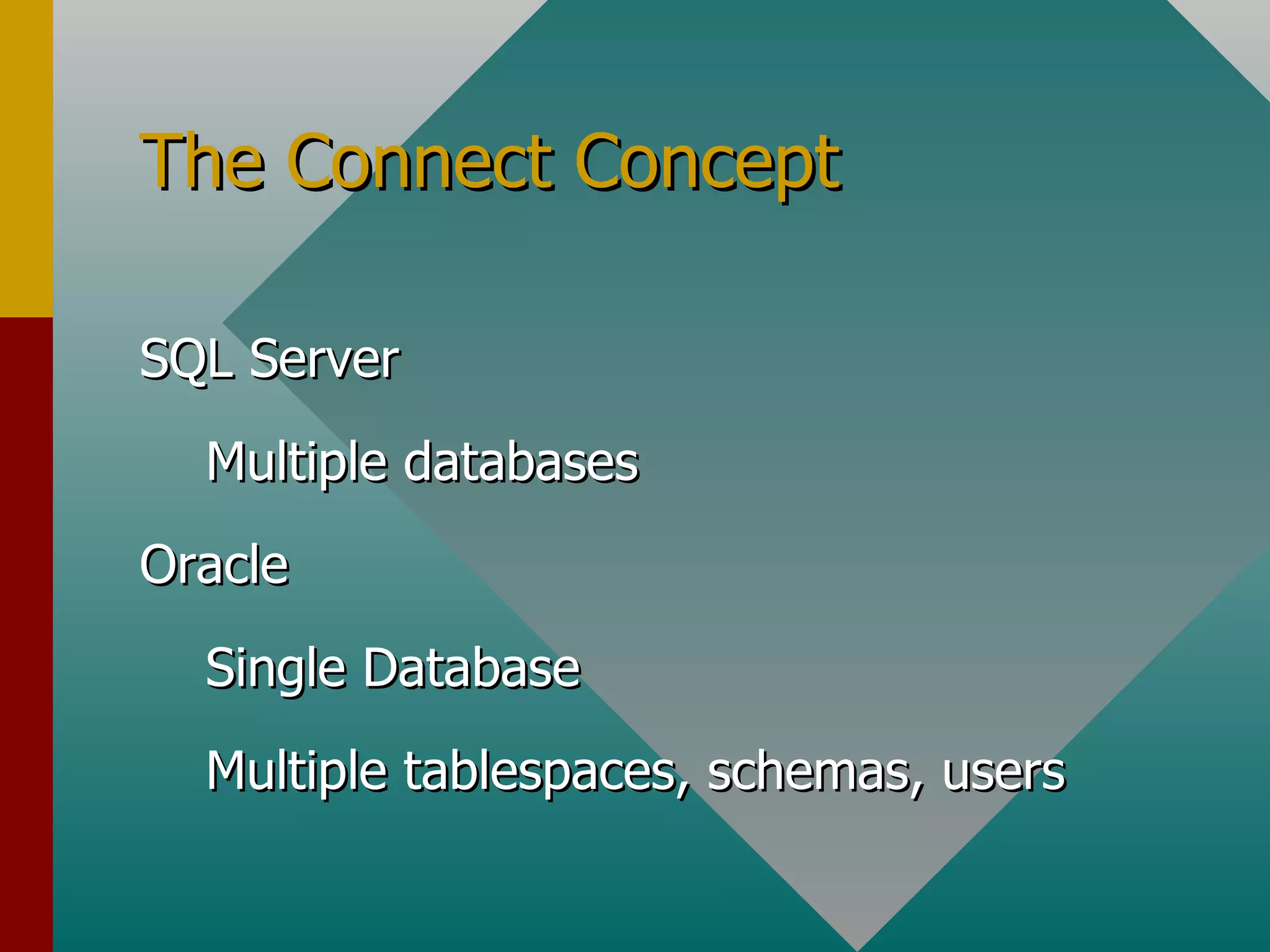 The Connect Concept

SQL Server

Multiple databases

Oracle

Single Database

Multiple tablespaces, schemas, users